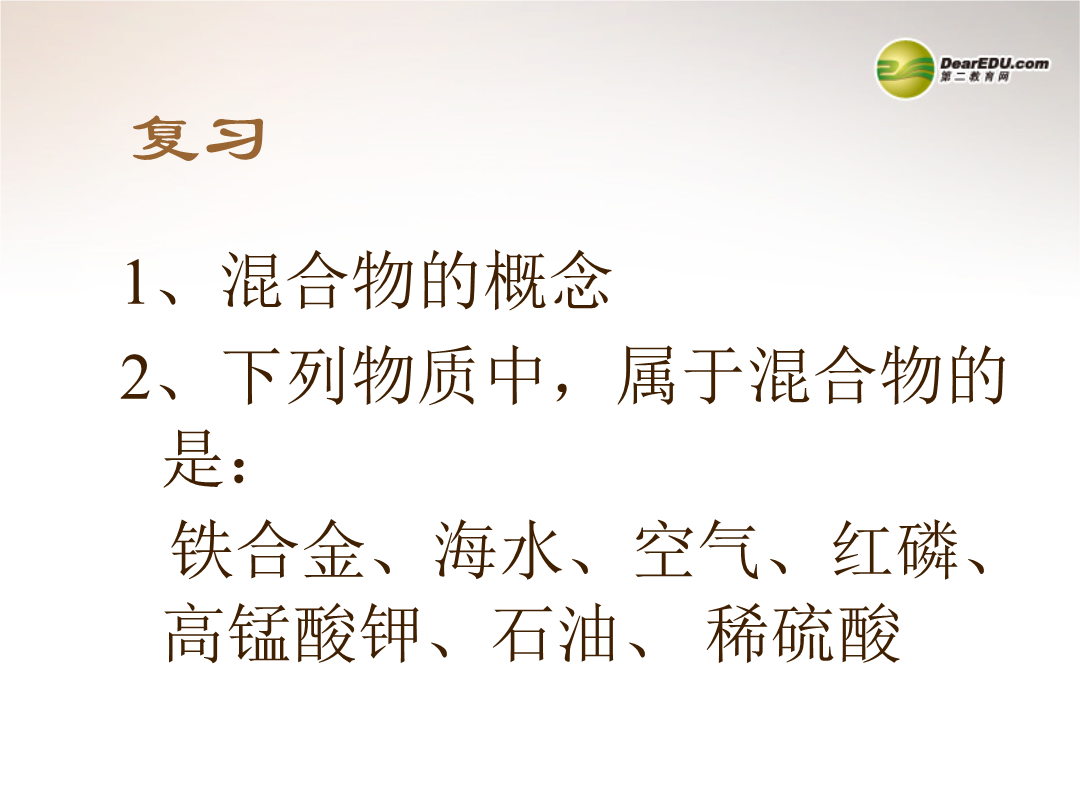 DearEDU.com
第二教育网

复习

1、混合物的概念

2、下列物质中，属于混合物的是：

铁合金、海水、空气、红磷、高锰酸钾、石油、 稀硫酸